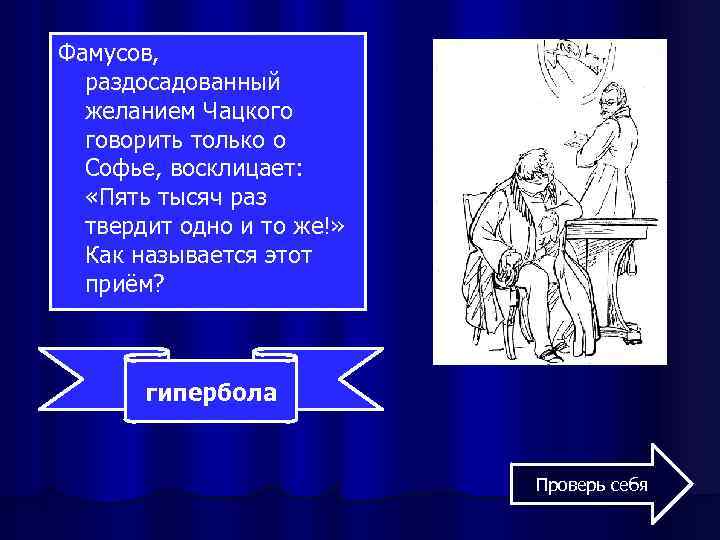 Фамусов, раздосадованный желанием Чацкого говорить только о Софье, восклицает: «Пять тысяч раз твердит одно и то же!» Как называется этот приём?

гипербола

Проверь себя